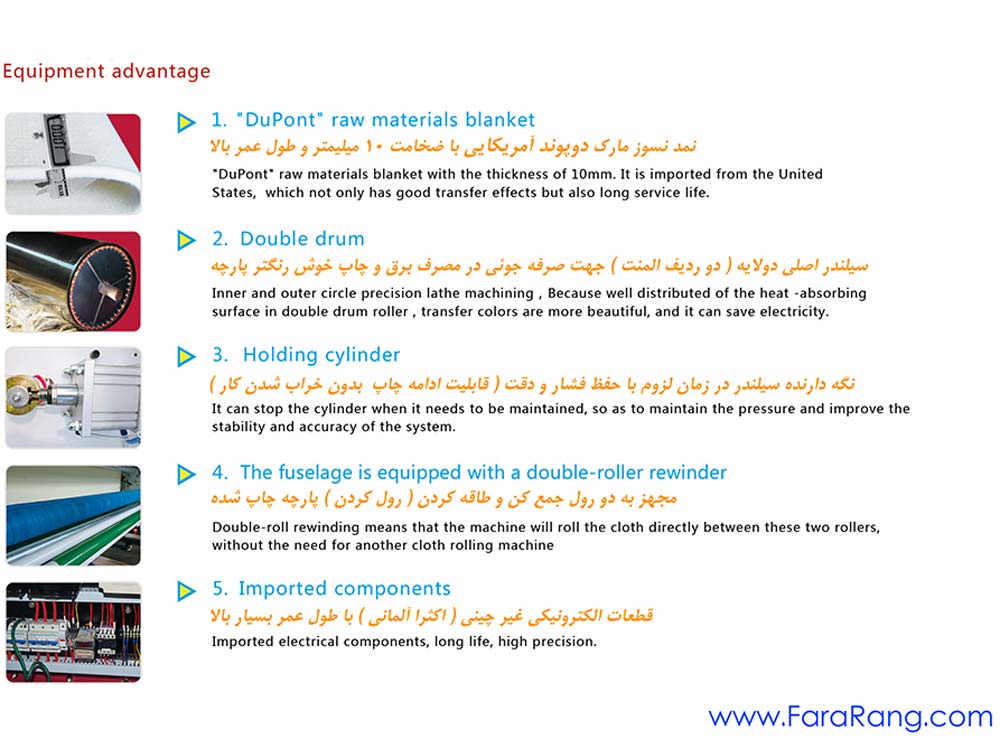 Equipment advantage

1. "DuPont" raw materials blanket

نمد نسوز مارک دوپوند آمریکایی با ضخامت ۱۰ میلیمتر و طول عمر بالا

"DuPont" raw materials blanket with the thickness of 10mm. It is imported from the United States, which not only has good transfer effects but also long service life.

2. Double drum

سیلندر اصلی دولایه ( دو ردیف المنت ) جهت صرفه جوئی در مصرف برق و چاپ خوش رنگتر پارچه

Inner and outer circle precision lathe machining , Because well distributed of the heat -absorbing surface in double drum roller , transfer colors are more beautiful, and it can save electricity.

3. Holding cylinder

نگه دارنده سیلندر در زمان لزوم با حفظ فشار و دقت ( قابلیت ادامه چاپ بدون خراب شدن کار )

It can stop the cylinder when it needs to be maintained, so as to maintain the pressure and improve the stability and accuracy of the system.

4. The fuselage is equipped with a double-roller rewinder

مجهز به دو رول جمع کن و طاقه کردن ( رول کردن ) پارچه چاپ شده

Double-roll rewinding means that the machine will roll the cloth directly between these two rollers, without the need for another cloth rolling machine

5. Imported components

قطعات الکترونیکی غیر چینی ( اکثرا آلمانی ) با طول عمر بسیار بالا

Imported electrical components, long life, high precision.

www.FaraRang.com